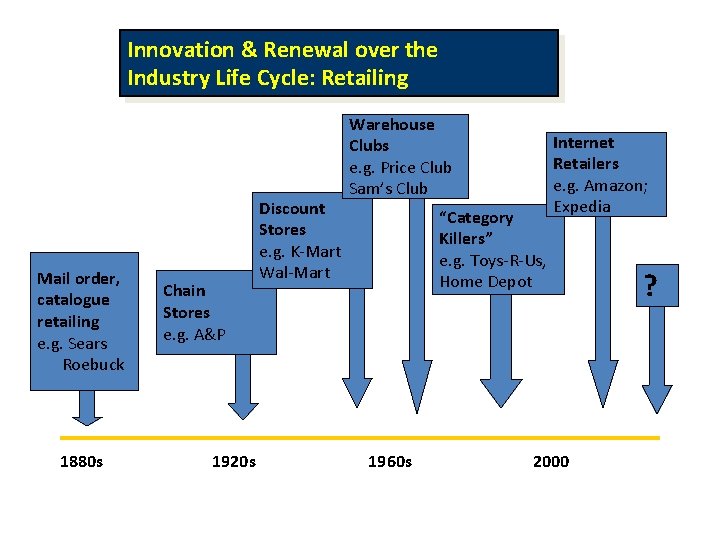 Innovation & Renewal over the Industry Life Cycle: Retailing

Mail order, catalogue retailing
e.g. Sears Roebuck

Chain Stores
e.g. A&P

Discount Stores
e.g. K-Mart Wal-Mart

Warehouse Clubs
e.g. Price Club Sam's Club

"Category Killers"
e.g. Toys-R-Us, Home Depot

Internet Retailers
e.g. Amazon; Expedia

?

1880s
1920s
1960s
2000